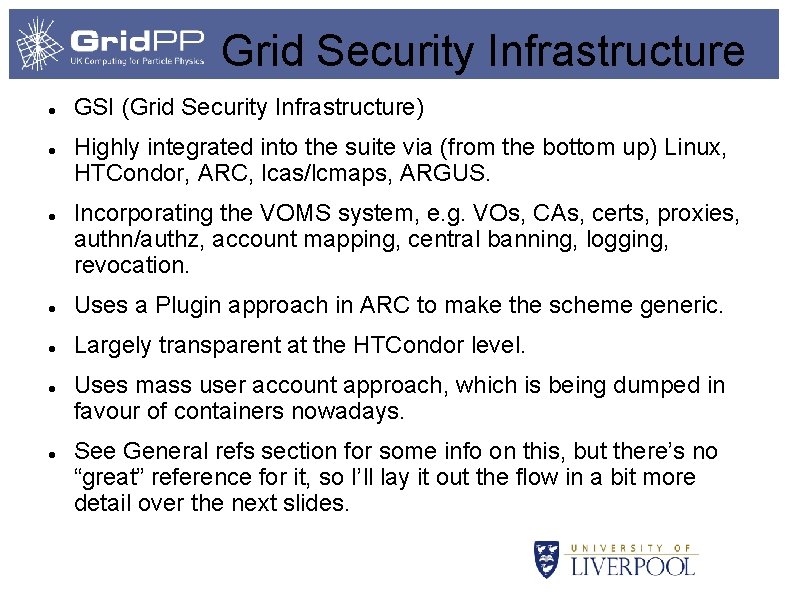 GridPP
UK Computing for Particle Physics

Grid Security Infrastructure

- GSI (Grid Security Infrastructure)
- Highly integrated into the suite via (from the bottom up) Linux, HTCondor, ARC, lcas/lcmaps, ARGUS.
- Incorporating the VOMS system, e.g. VOs, CAs, certs, proxies, authn/authz, account mapping, central banning, logging, revocation.
- Uses a Plugin approach in ARC to make the scheme generic.
- Largely transparent at the HTCondor level.
- Uses mass user account approach, which is being dumped in favour of containers nowadays.
- See General refs section for some info on this, but there's no "great" reference for it, so I'll lay it out the flow in a bit more detail over the next slides.

UNIVERSITY OF
LIVERPOOL